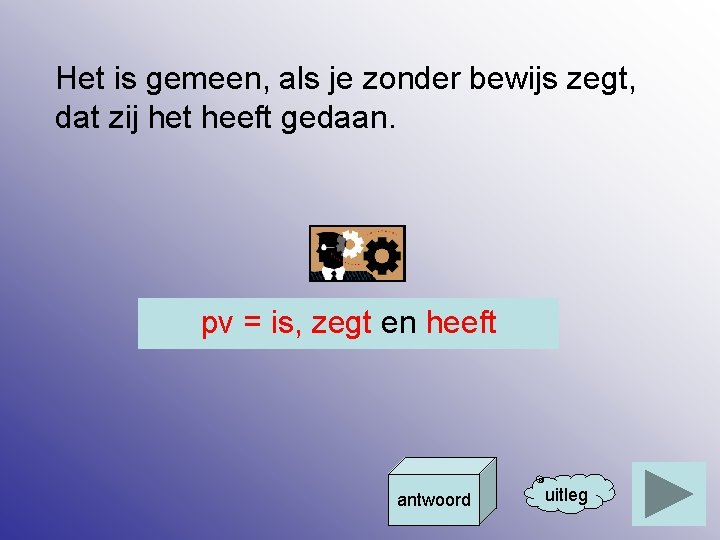 Het is gemeen, als je zonder bewijs zegt, dat zij het heeft gedaan.

pv = is, zegt en heeft

antwoord

uitleg